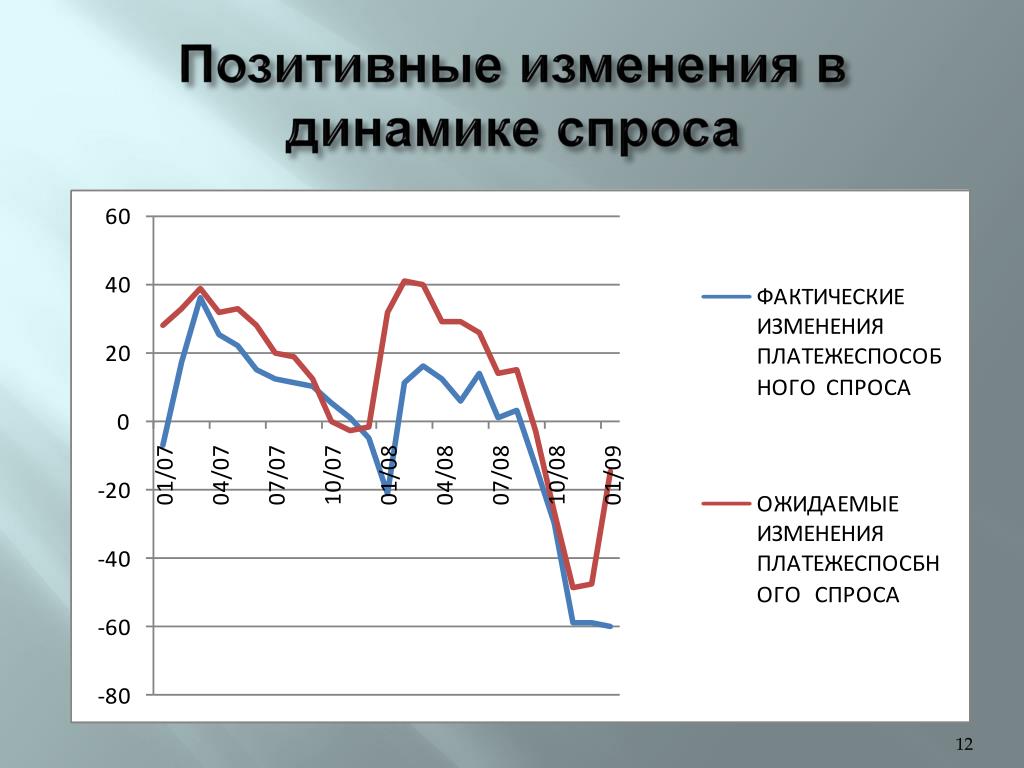 Позитивные изменения в динамике спроса

60
40
20
0
-20
-40
-60
-80

01/07
04/07
07/07
10/07
01/08
04/08
07/08
10/08
01/09

ФАКТИЧЕСКИЕ ИЗМЕНЕНИЯ ПЛАТЕЖЕСПОСОБНОГО СПРОСА

ОЖИДАЕМЫЕ ИЗМЕНЕНИЯ ПЛАТЕЖЕСПОСБНОГО СПРОСА

12